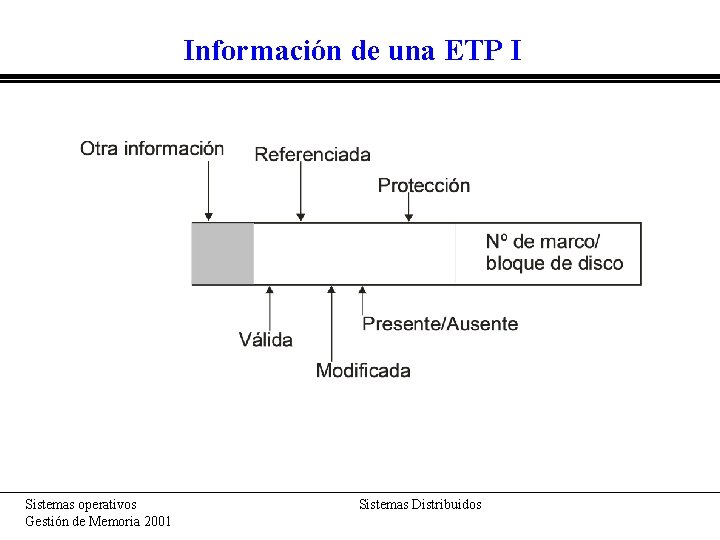 Información de una ETP I

Otra información

Referenciada

Protección

Nº de marco/ bloque de disco

Válida

Modificada

Presente/Ausente

Sistemas operativos
Gestión de Memoria 2001

Sistemas Distribuidos